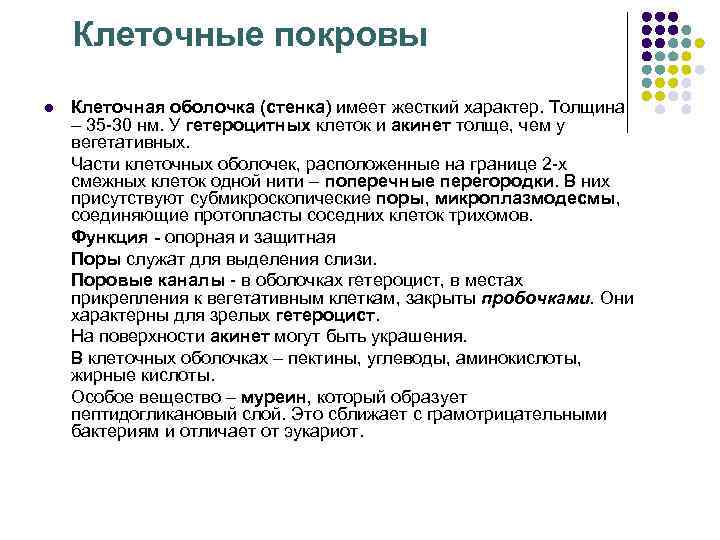 Клеточные покровы

Клеточная оболочка (стенка) имеет жесткий характер. Толщина – 35-30 нм. У гетероцитных клеток и акинет толще, чем у вегетативных.

Части клеточных оболочек, расположенные на границе 2-х смежных клеток одной нити – поперечные перегородки. В них присутствуют субмикроскопические поры, микроплазмодесмы, соединяющие протопласты соседних клеток трихомов.

Функция - опорная и защитная

Поры служат для выделения слизи.

Поровые каналы - в оболочках гетероцист, в местах прикрепления к вегетативным клеткам, закрыты пробочками. Они характерны для зрелых гетероцист.

На поверхности акинет могут быть украшения.

В клеточных оболочках – пектины, углеводы, аминокислоты, жирные кислоты.

Особое вещество – муреин, который образует пептидогликановый слой. Это сближает с грамотрицательными бактериям и отличает от эукариот.